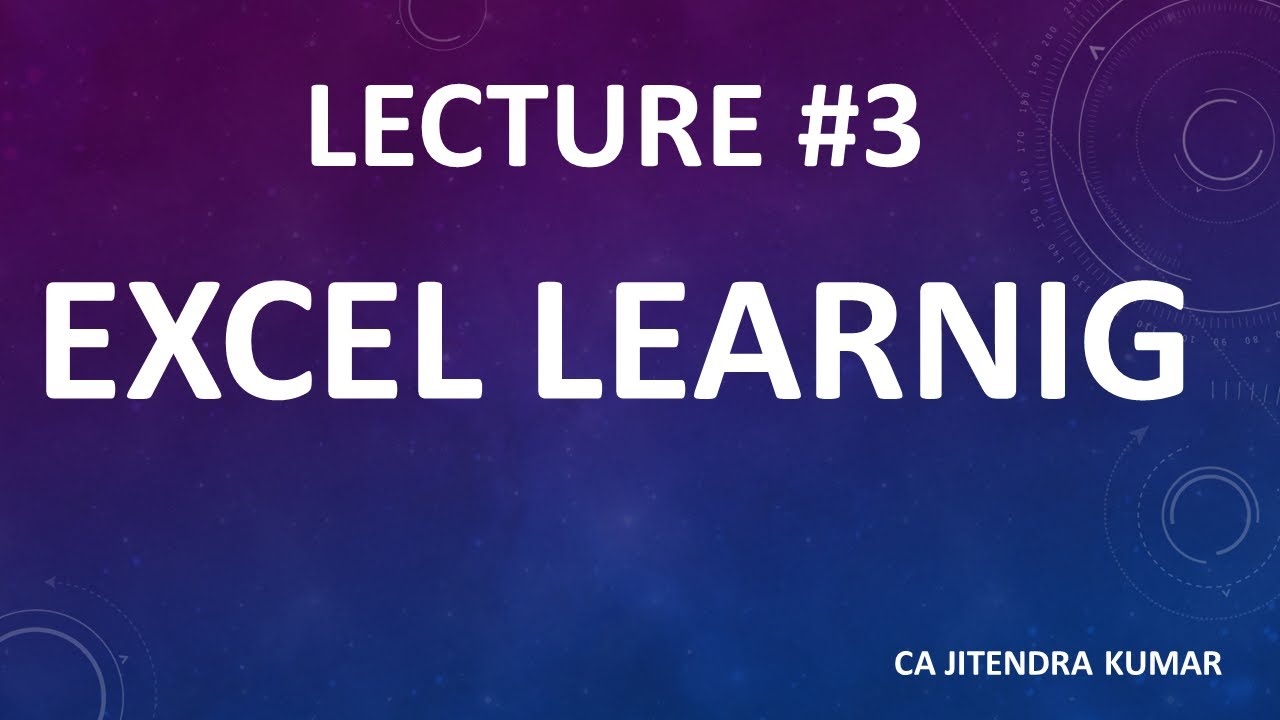 LECTURE #3

EXCEL LEARNIG

CA JITENDRA KUMAR